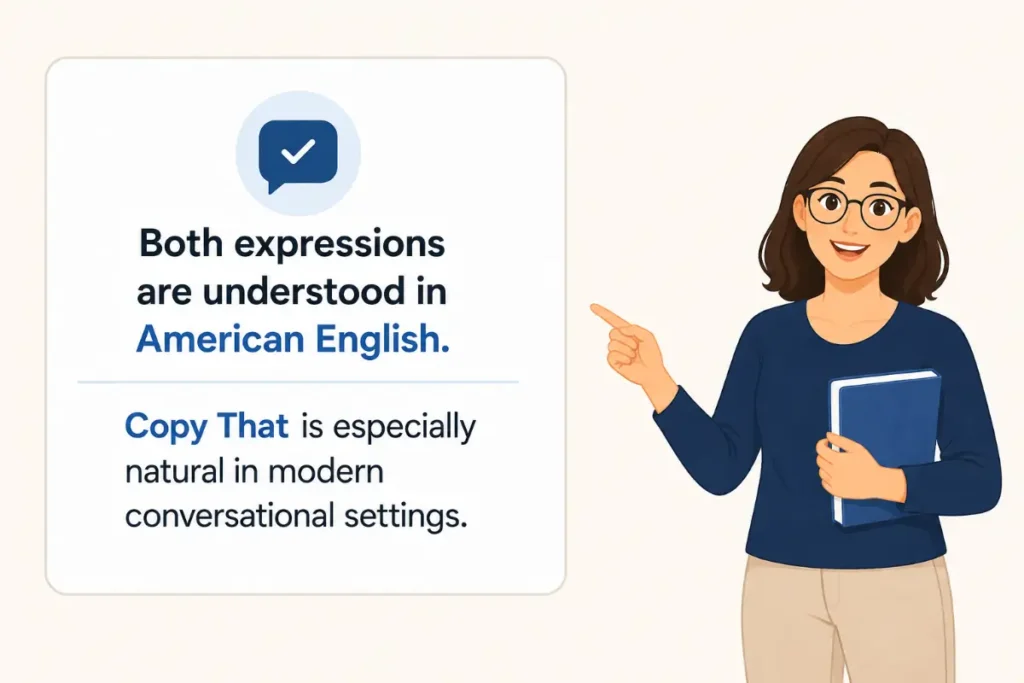 Both expressions are understood in American English.

Copy That is especially natural in modern conversational settings.